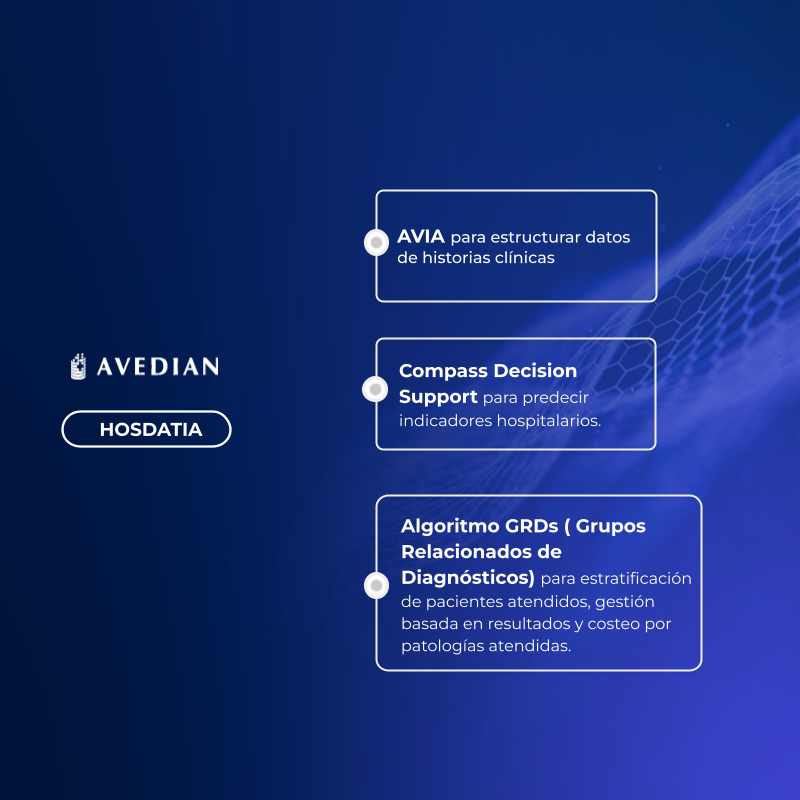 AVEDIAN

HOSDATIA

AVIA para estructurar datos de historias clínicas

Compass Decision Support para predecir indicadores hospitalarios.

Algoritmo GRDs ( Grupos Relacionados de Diagnósticos) para estratificación de pacientes atendidos, gestión basada en resultados y costeo por patologías atendidas.